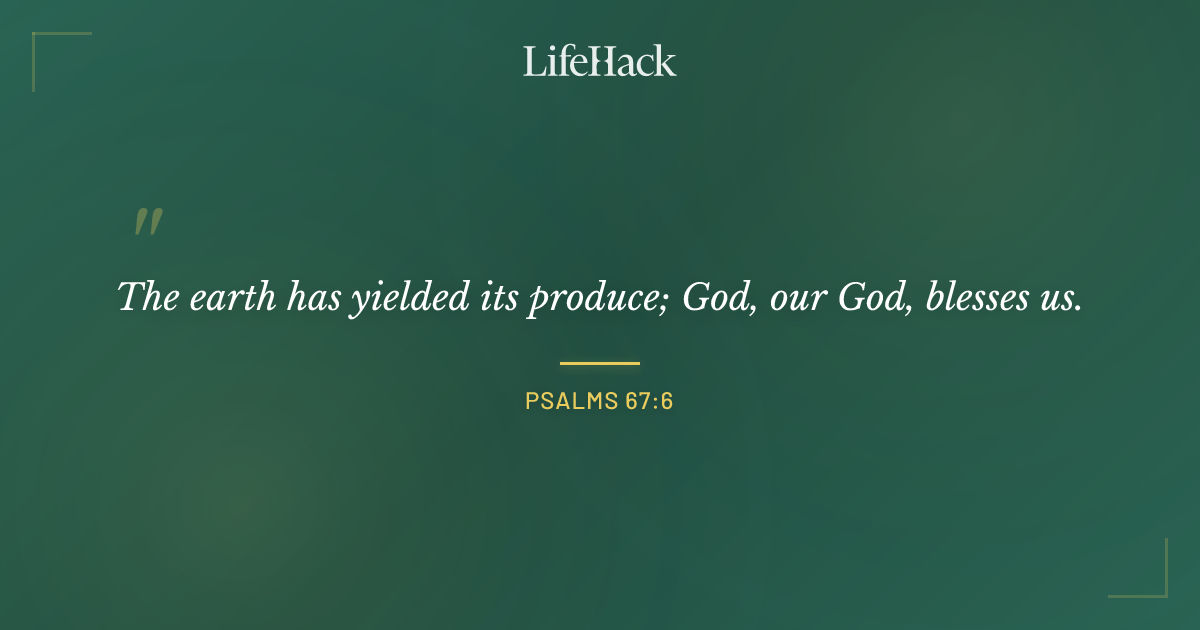 LifeHack

"

The earth has yielded its produce; God, our God, blesses us.

PSALMS 67:6